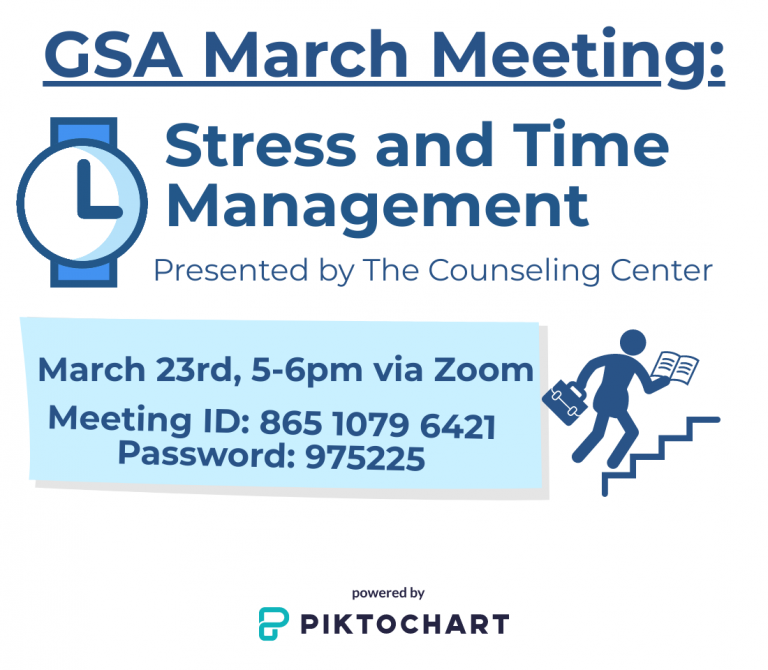 GSA March Meeting:

Stress and Time Management

Presented by The Counseling Center

March 23rd, 5-6pm via Zoom

Meeting ID: 865 1079 6421
Password: 975225

powered by
PIKTOCHART